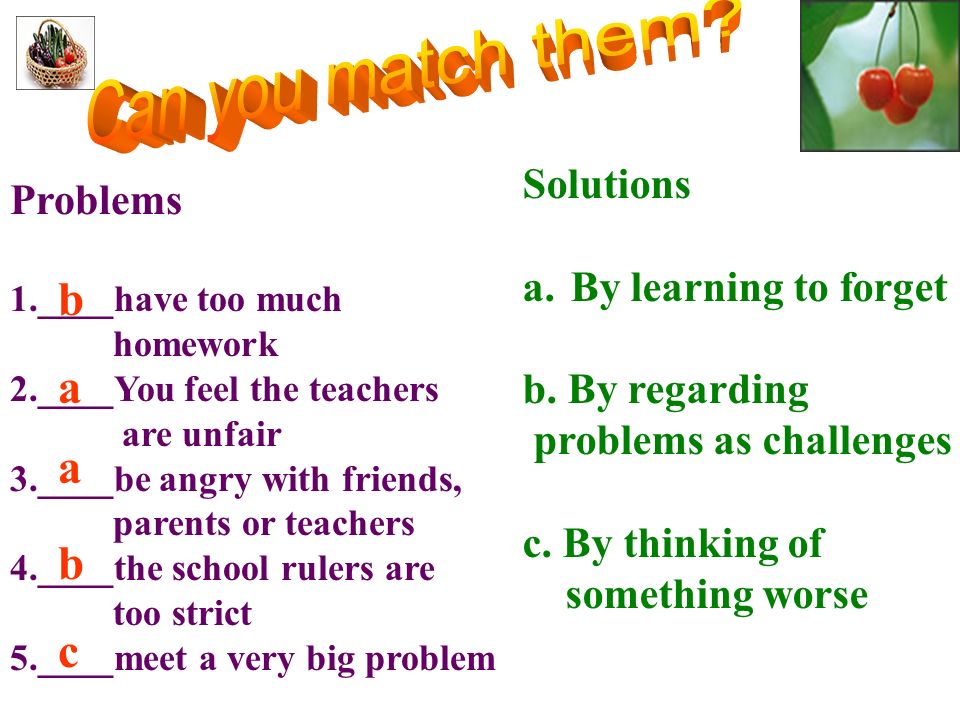 Can you match them?

Problems

1.__b__have too much homework
2.__a__You feel the teachers are unfair
3.__a__be angry with friends, parents or teachers
4.__b__the school rulers are too strict
5.__c__meet a very big problem

Solutions

a. By learning to forget

b. By regarding problems as challenges

c. By thinking of something worse